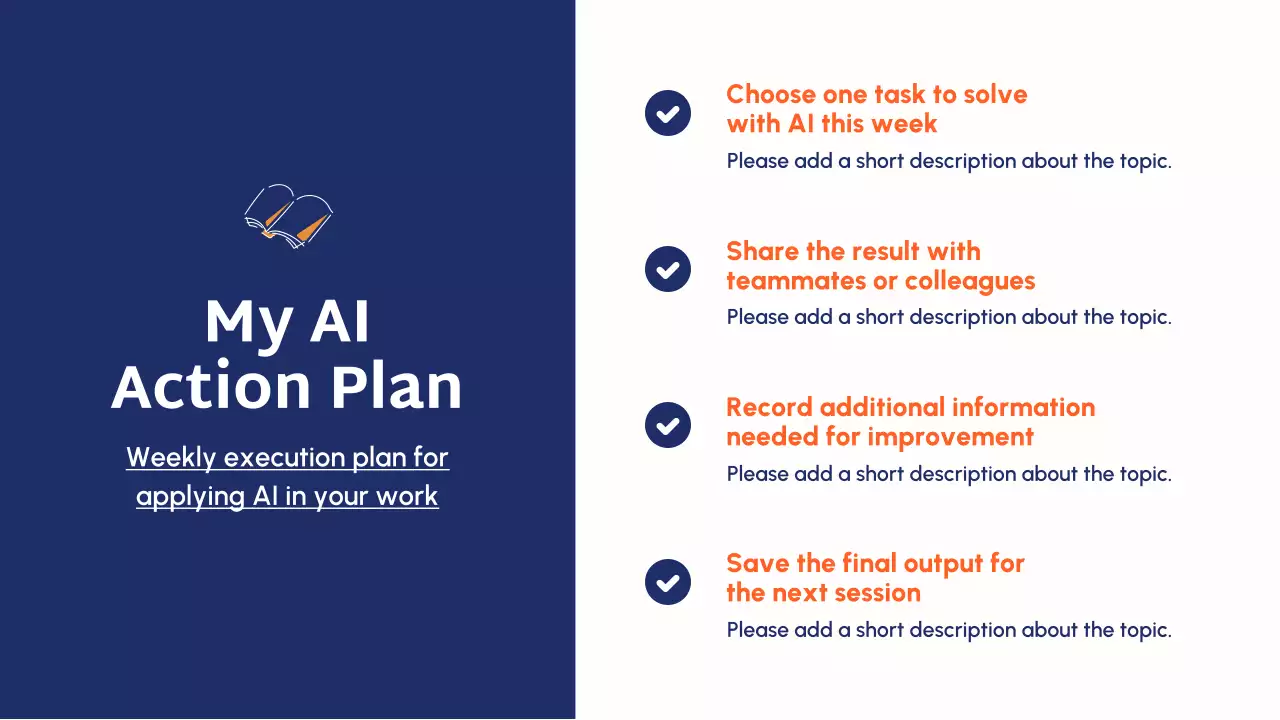 My AI Action Plan

Weekly execution plan for applying AI in your work

Choose one task to solve with AI this week
Please add a short description about the topic.

Share the result with teammates or colleagues
Please add a short description about the topic.

Record additional information needed for improvement
Please add a short description about the topic.

Save the final output for the next session
Please add a short description about the topic.